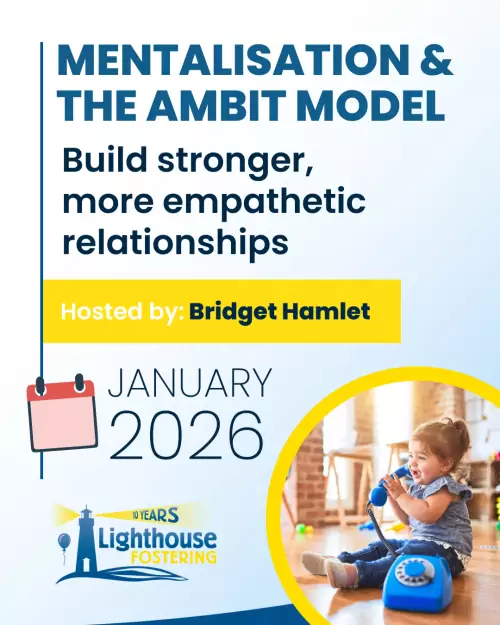 MENTALISATION & THE AMBIT MODEL

Build stronger, more empathetic relationships

Hosted by: Bridget Hamlet

JANUARY 2026

10 YEARS Lighthouse FOSTERING